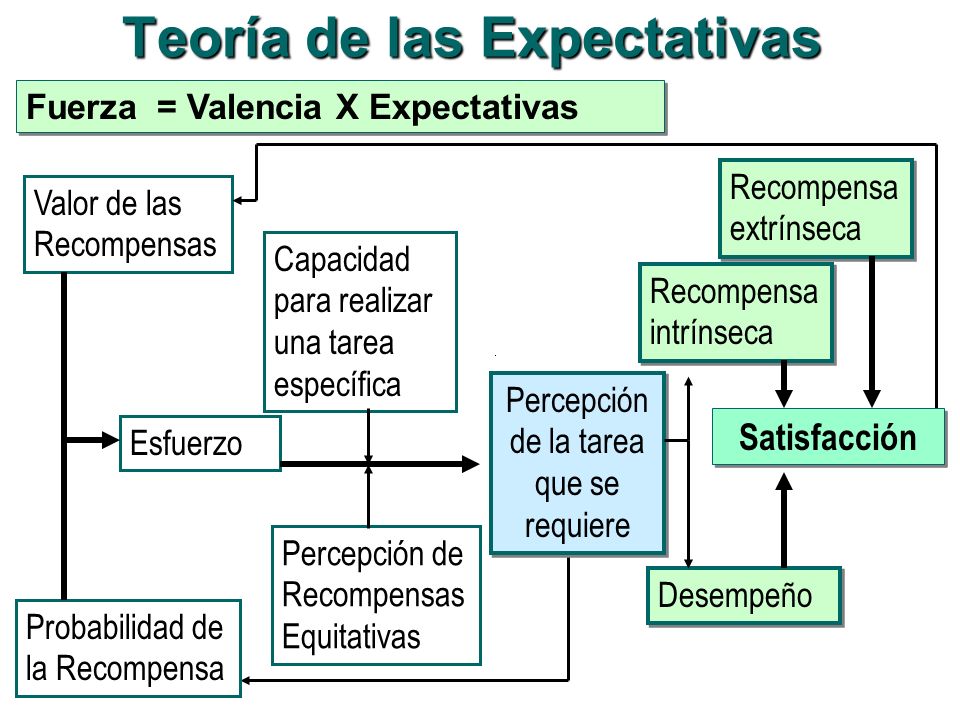 Teoría de las Expectativas

Fuerza = Valencia X Expectativas

Valor de las Recompensas

Capacidad para realizar una tarea específica

Recompensa extrínseca

Recompensa intrínseca

Esfuerzo

Percepción de la tarea que se requiere

Satisfacción

Percepción de Recompensas Equitativas

Desempeño

Probabilidad de la Recompensa